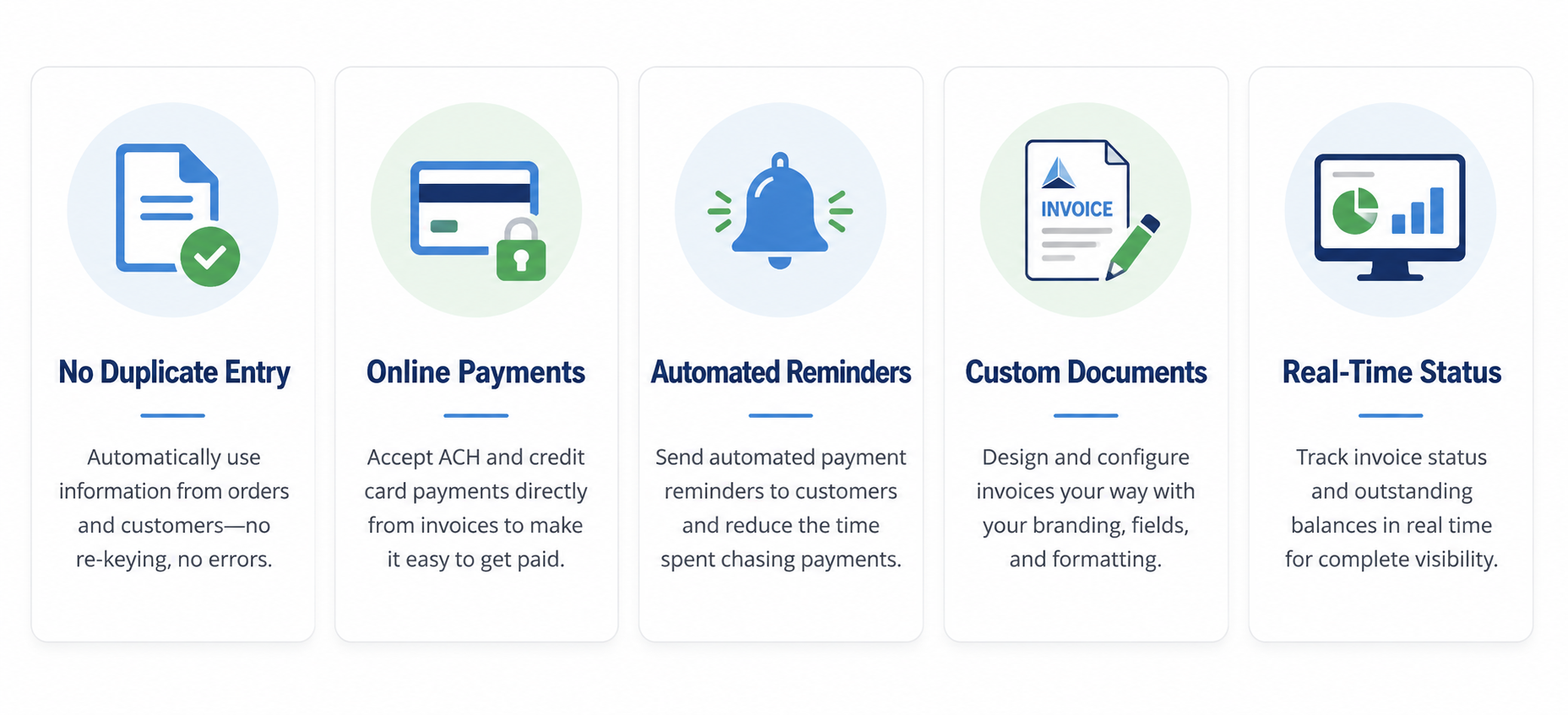 No Duplicate Entry

Automatically use information from orders and customers—no re-keying, no errors.

Online Payments

Accept ACH and credit card payments directly from invoices to make it easy to get paid.

Automated Reminders

Send automated payment reminders to customers and reduce the time spent chasing payments.

INVOICE

Custom Documents

Design and configure invoices your way with your branding, fields, and formatting.

Real-Time Status

Track invoice status and outstanding balances in real time for complete visibility.